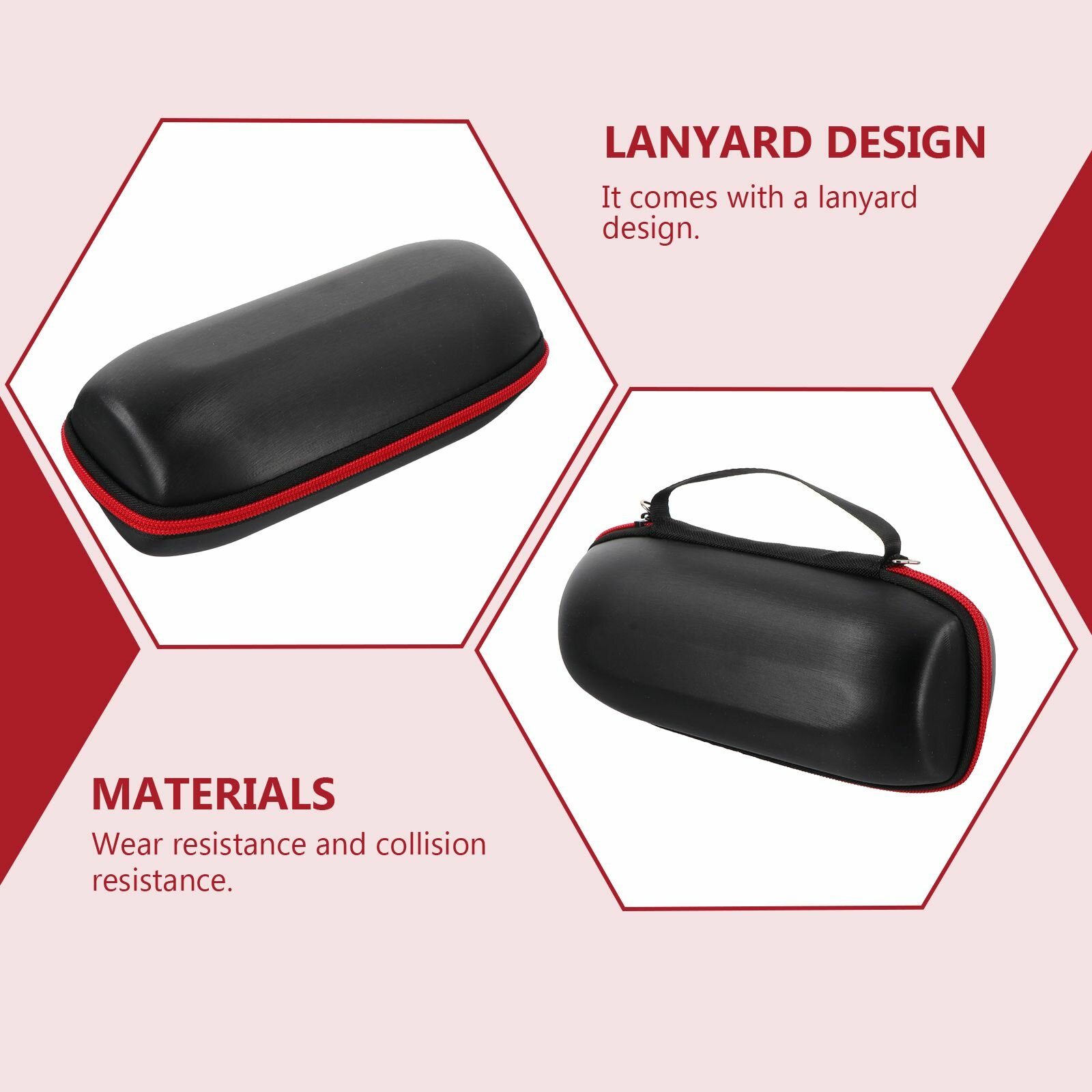 LANYARD DESIGN

It comes with a lanyard design.

MATERIALS

Wear resistance and collision resistance.